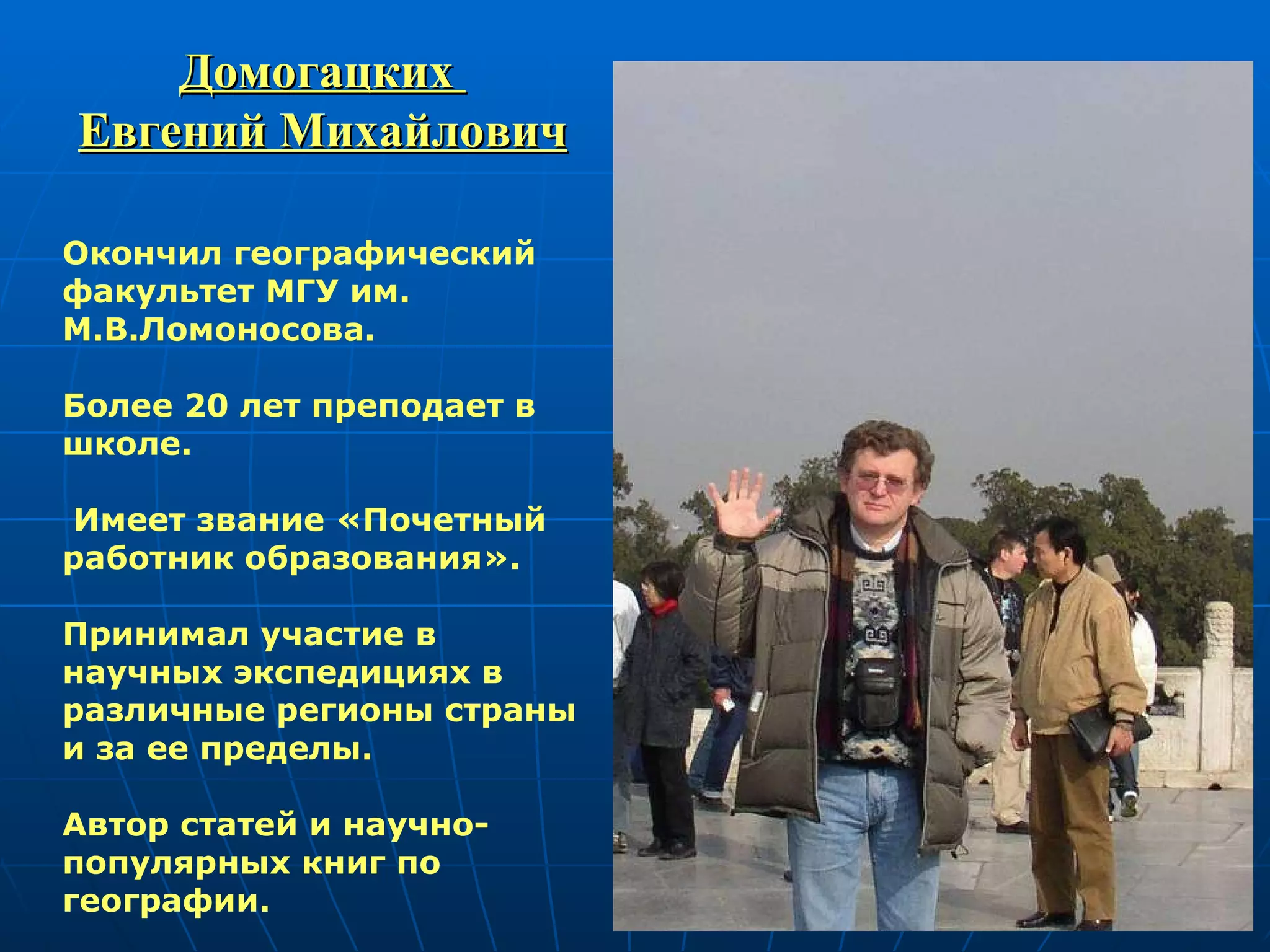 Домогацких
Евгений Михайлович

Окончил географический факультет МГУ им. М.В.Ломоносова.

Более 20 лет преподает в школе.

Имеет звание «Почетный работник образования».

Принимал участие в научных экспедициях в различные регионы страны и за ее пределы.

Автор статей и научно-популярных книг по географии.